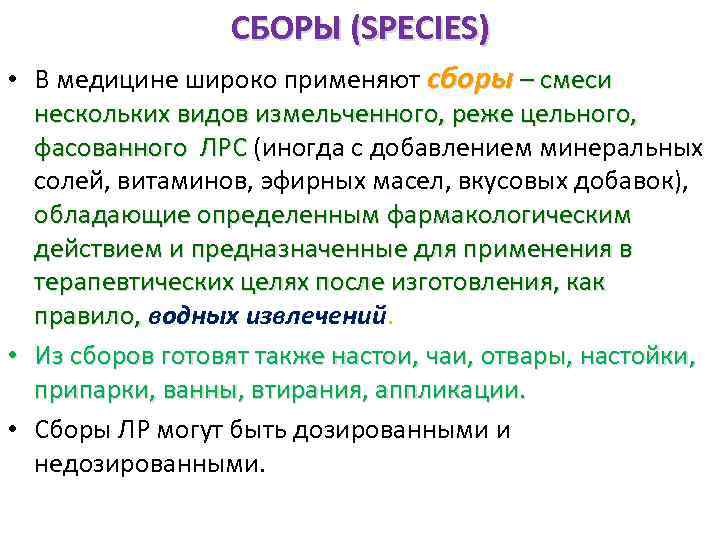 СБОРЫ (SPECIES)

• В медицине широко применяют сборы – смеси нескольких видов измельченного, реже цельного, фасованного ЛРС (иногда с добавлением минеральных солей, витаминов, эфирных масел, вкусовых добавок), обладающие определенным фармакологическим действием и предназначенные для применения в терапевтических целях после изготовления, как правило, водных извлечений.

• Из сборов готовят также настои, чаи, отвары, настойки, припарки, ванны, втирания, аппликации.

• Сборы ЛР могут быть дозированными и недозированными.